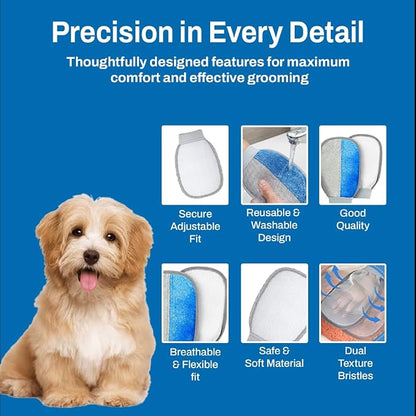 Precision in Every Detail

Thoughtfully designed features for maximum comfort and effective grooming

Secure Adjustable Fit

Reusable & Washable Design

Good Quality

Breathable & Flexible fit

Safe & Soft Material

Dual Texture Bristles